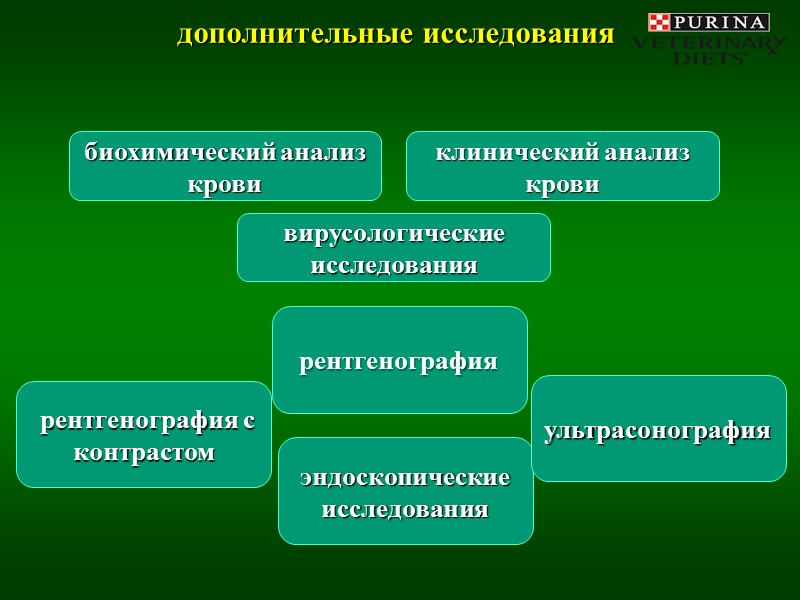 дополнительные исследования

PURINA
VETERINARY DIETS

биохимический анализ крови

клинический анализ крови

вирусологические исследования

рентгенография

рентгенография с контрастом

ультрасонография

эндоскопические исследования